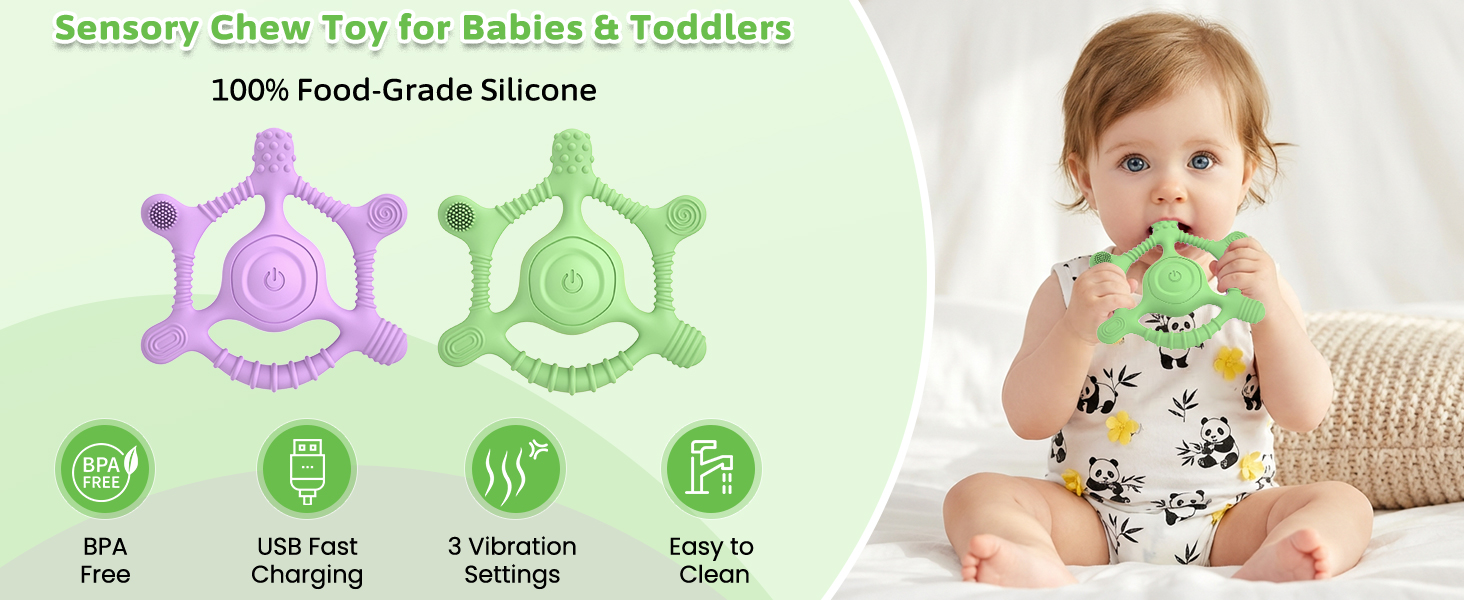 Sensory Chew Toy for Babies & Toddlers

100% Food-Grade Silicone

BPA FREE

BPA Free

USB Fast Charging

3 Vibration Settings

Easy to Clean